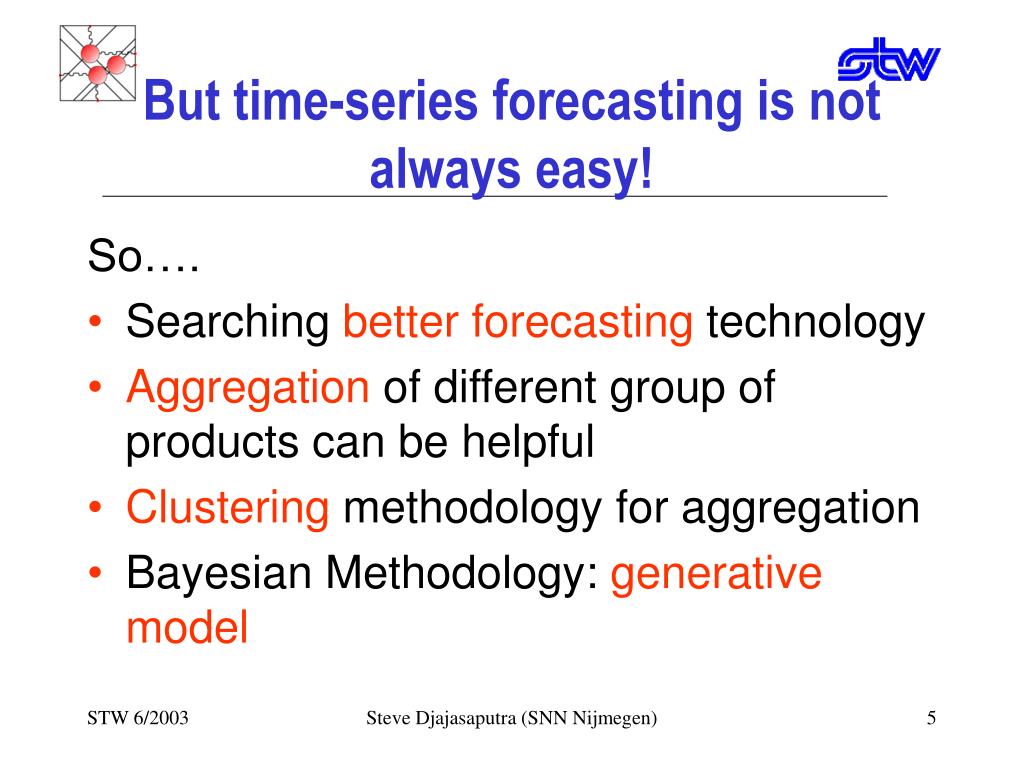 stw

But time-series forecasting is not always easy!

So….

• Searching better forecasting technology
• Aggregation of different group of products can be helpful
• Clustering methodology for aggregation
• Bayesian Methodology: generative model

STW 6/2003 Steve Djajasaputra (SNN Nijmegen) 5